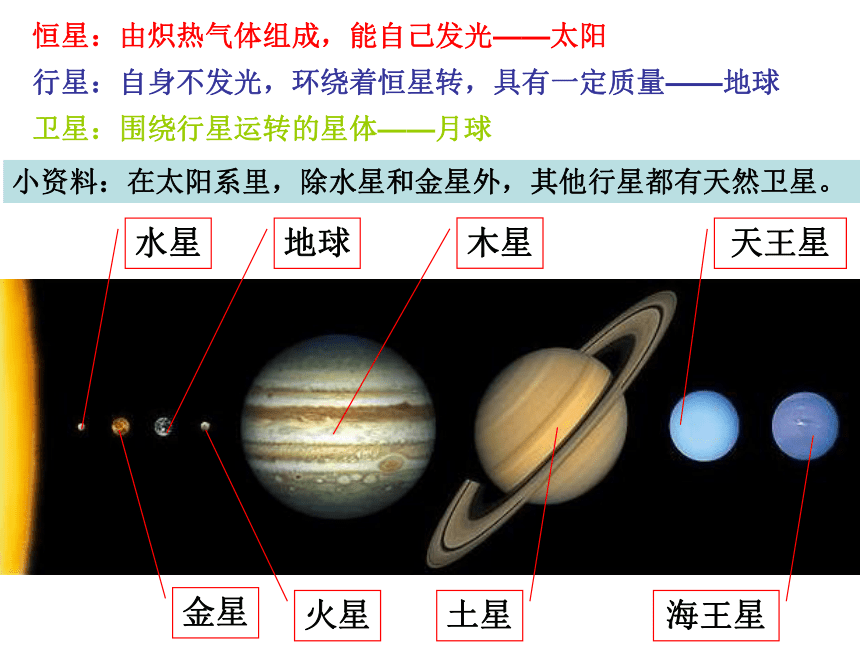 恒星：由炽热气体组成，能自己发光——太阳

行星：自身不发光，环绕着恒星转，具有一定质量——地球

卫星：围绕行星运转的星体——月球

小资料：在太阳系里，除水星和金星外，其他行星都有天然卫星。

水星

地球

木星

天王星

金星

火星

土星

海王星